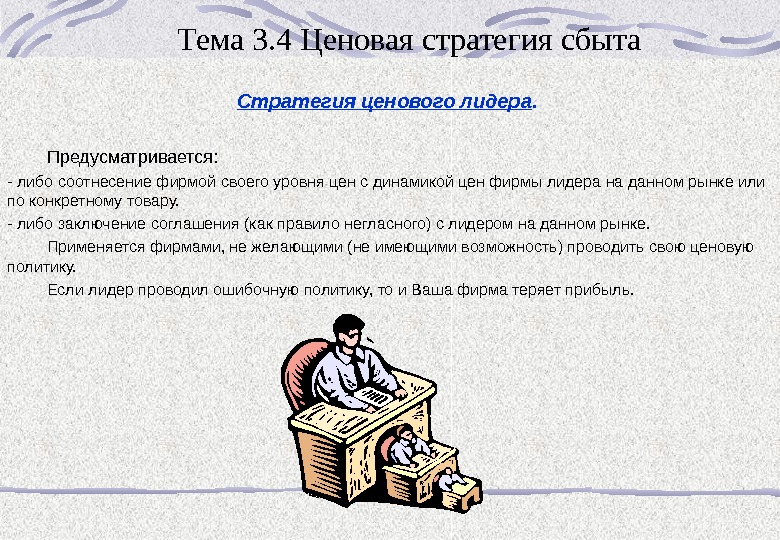 Тема 3.4 Ценовая стратегия сбыта

Стратегия ценового лидера.

Предусматривается:

- либо соотнесение фирмой своего уровня цен с динамикой цен фирмы лидера на данном рынке или по конкретному товару.

- либо заключение соглашения (как правило негласного) с лидером на данном рынке.

Применяется фирмами, не желающими (не имеющими возможность) проводить свою ценовую политику.

Если лидер проводил ошибочную политику, то и Ваша фирма теряет прибыль.